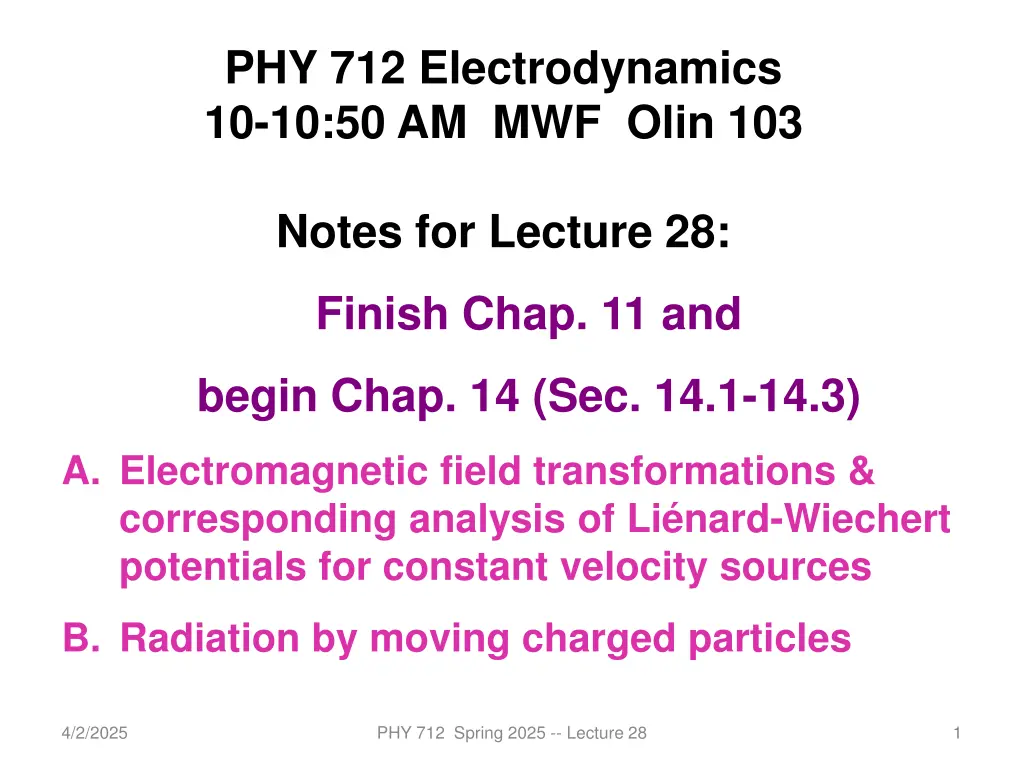 PHY 712 Electrodynamics
10-10:50 AM MWF Olin 103

Notes for Lecture 28:

Finish Chap. 11 and

begin Chap. 14 (Sec. 14.1-14.3)

A. Electromagnetic field transformations & corresponding analysis of Liénard-Wiechert potentials for constant velocity sources

B. Radiation by moving charged particles

4/2/2025

PHY 712 Spring 2025 -- Lecture 28

1